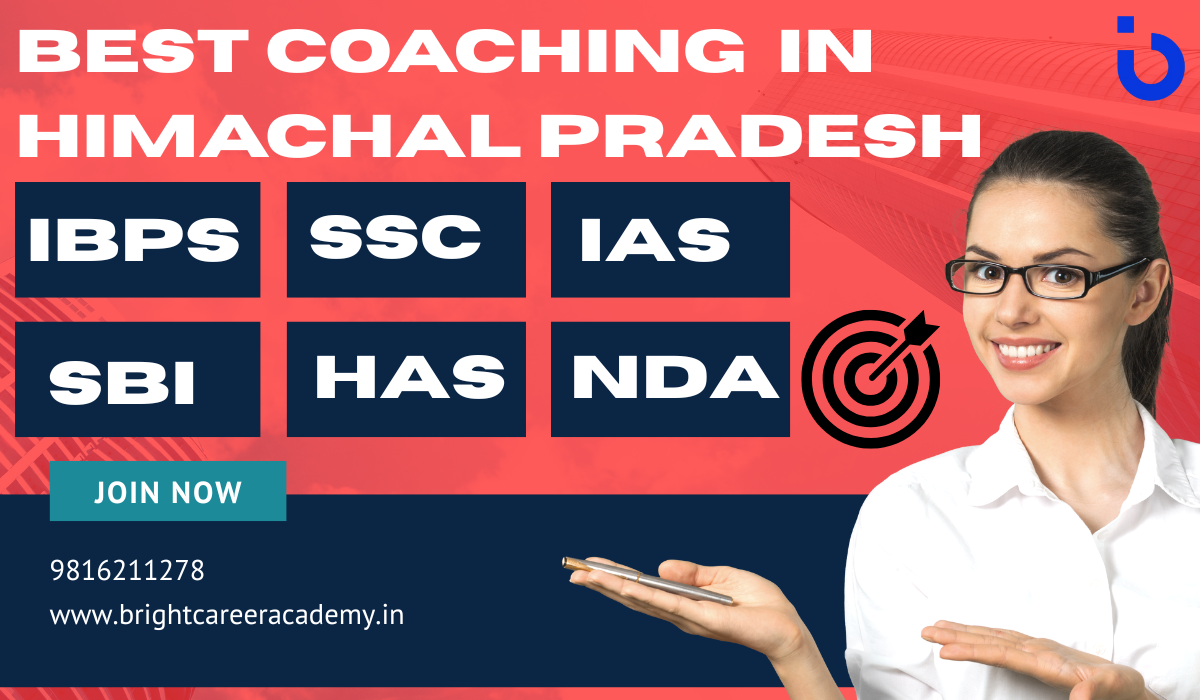 BEST COACHING IN HIMACHAL PRADESH

IBPS

SSC

IAS

SBI

HAS

NDA

JOIN NOW

9816211278

www.brightcareeracademy.in